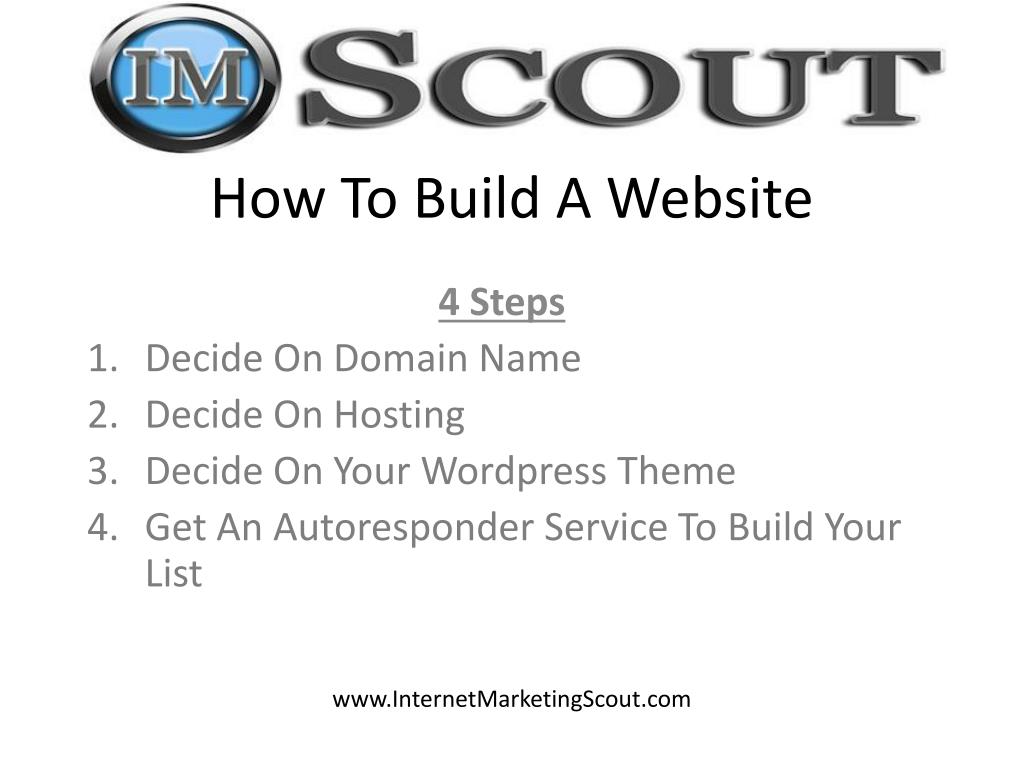 IM SCOUT

How To Build A Website

4 Steps

1. Decide On Domain Name
2. Decide On Hosting
3. Decide On Your Wordpress Theme
4. Get An Autoresponder Service To Build Your List

www.InternetMarketingScout.com